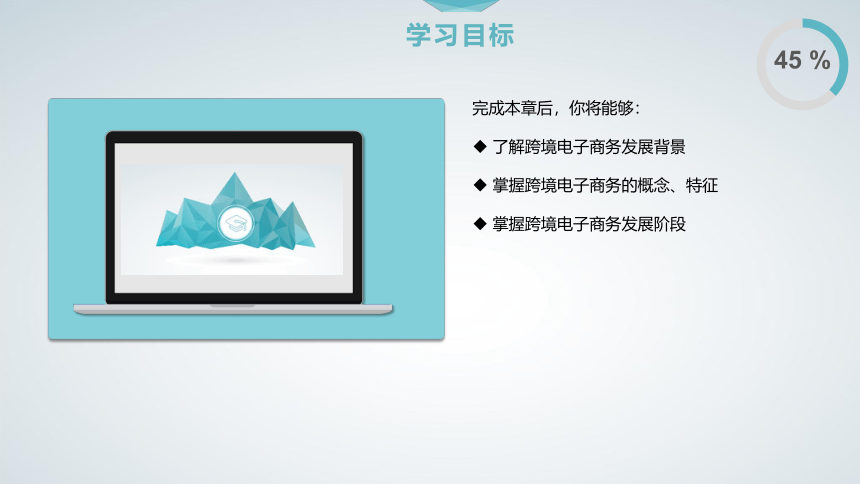 学习目标

45 %

完成本章后，你将能够：

◆ 了解跨境电子商务发展背景

◆ 掌握跨境电子商务的概念、特征

◆ 掌握跨境电子商务发展阶段